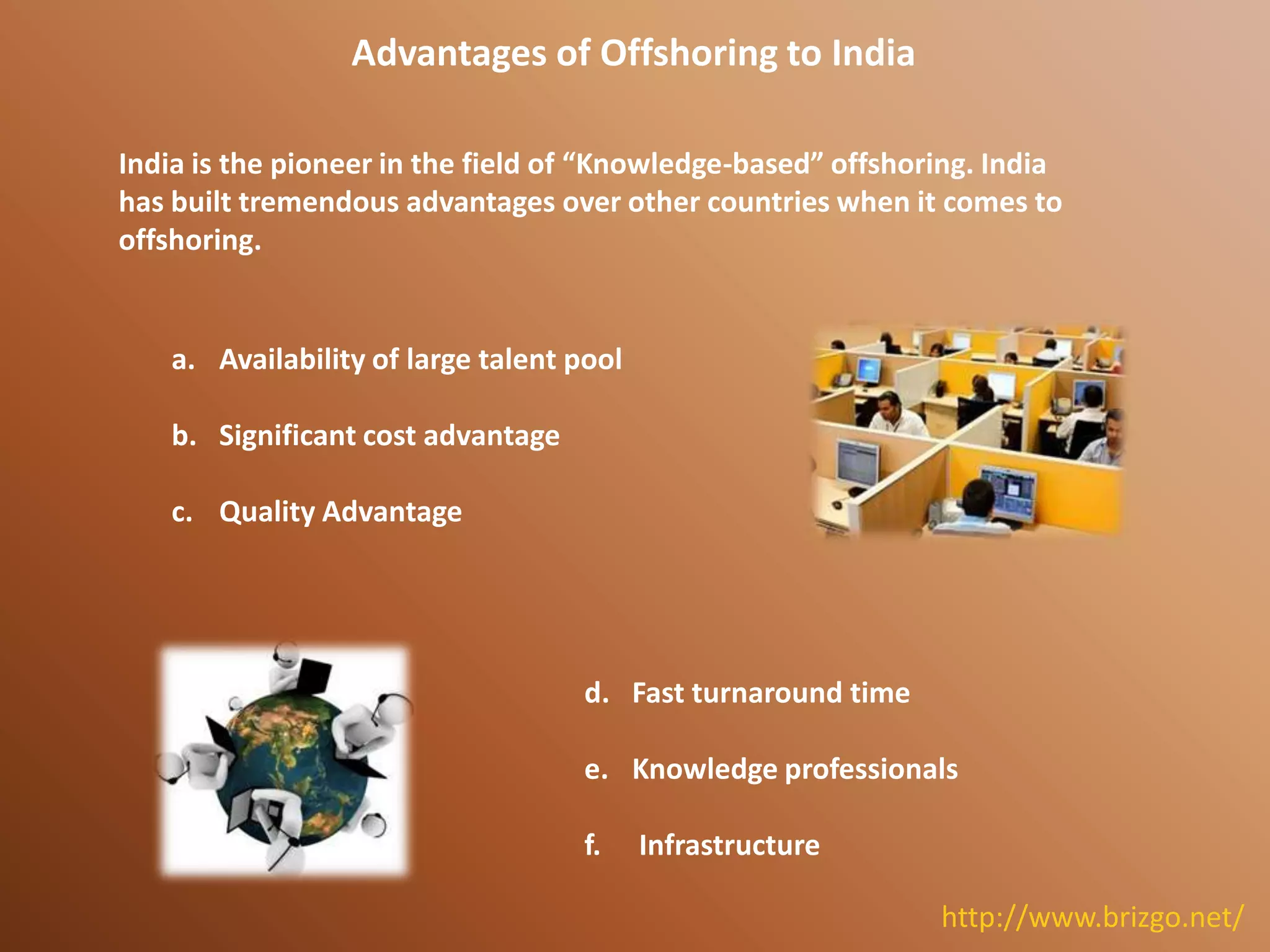 Advantages of Offshoring to India

India is the pioneer in the field of “Knowledge-based” offshoring. India has built tremendous advantages over other countries when it comes to offshoring.

a. Availability of large talent pool

b. Significant cost advantage

c. Quality Advantage

d. Fast turnaround time

e. Knowledge professionals

f. Infrastructure

http://www.brizgo.net/